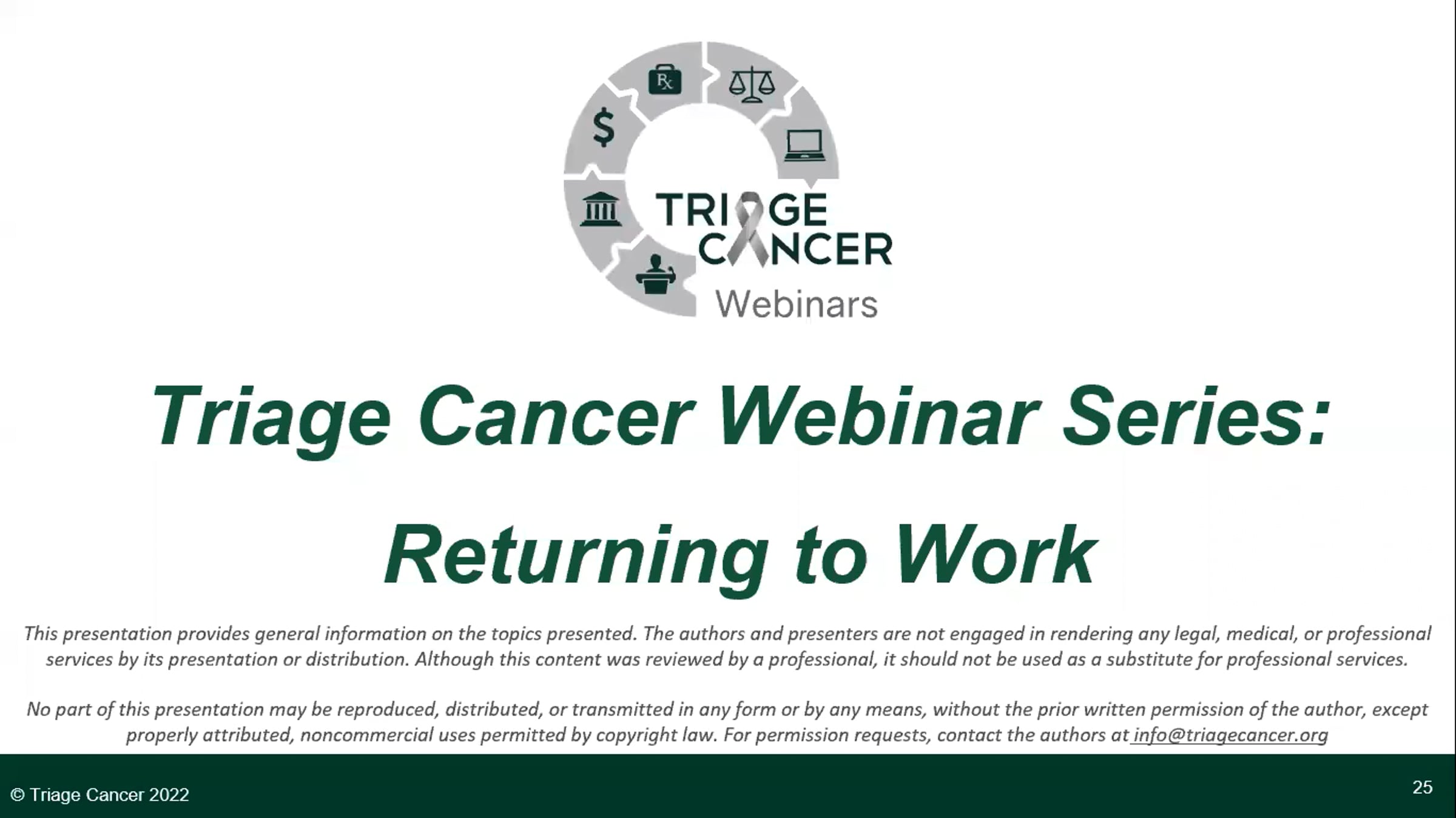 Rx

$

TRIAGE CANCER

Webinars

Triage Cancer Webinar Series:

Returning to Work

This presentation provides general information on the topics presented. The authors and presenters are not engaged in rendering any legal, medical, or professional services by its presentation or distribution. Although this content was reviewed by a professional, it should not be used as a substitute for professional services.

No part of this presentation may be reproduced, distributed, or transmitted in any form or by any means, without the prior written permission of the author, except properly attributed, noncommercial uses permitted by copyright law. For permission requests, contact the authors at info@triagecancer.org

© Triage Cancer 2022

25